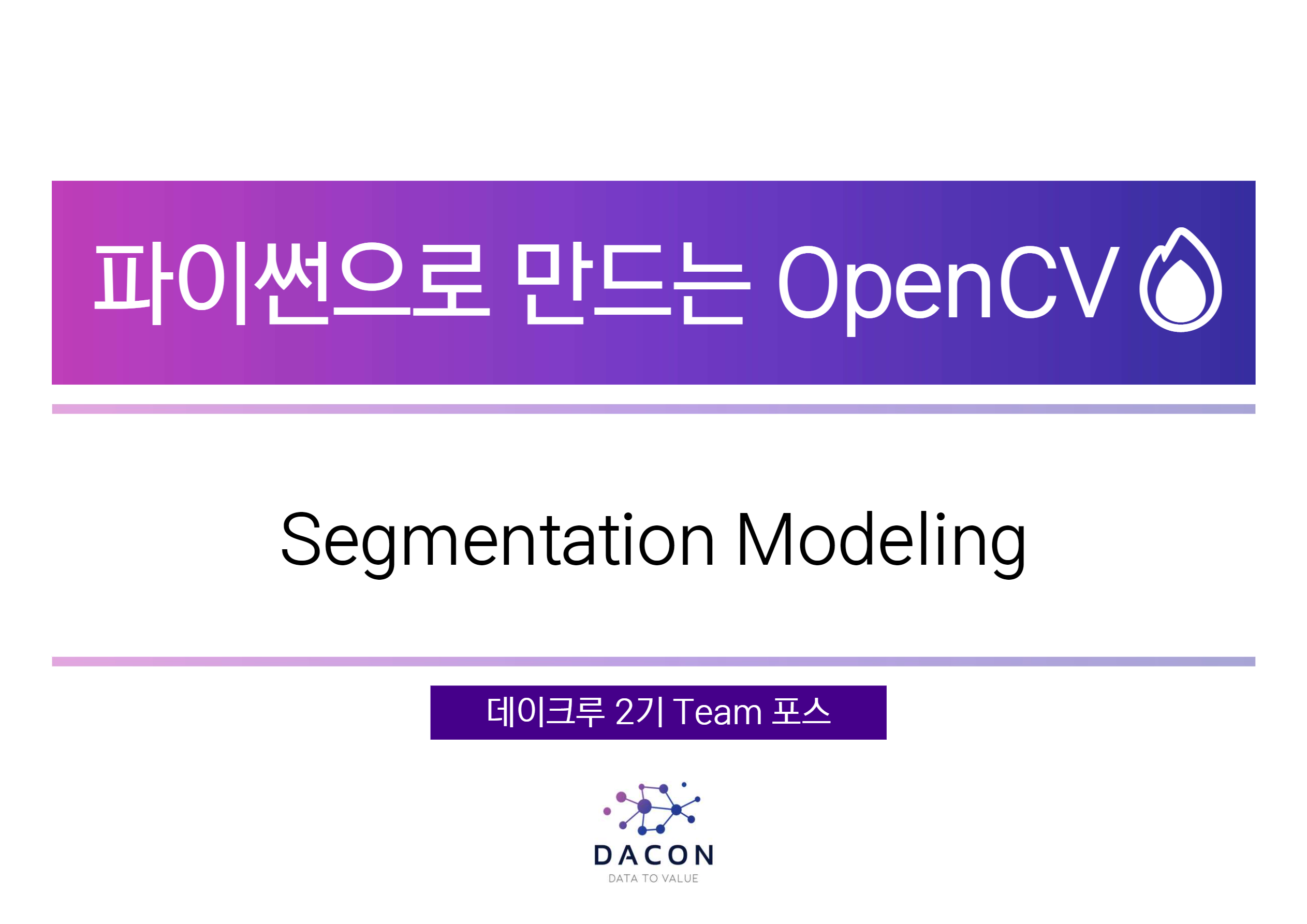 파이썬으로 만드는 OpenCV

Segmentation Modeling

데이크루 2기 Team 포스

DACON
DATA TO VALUE